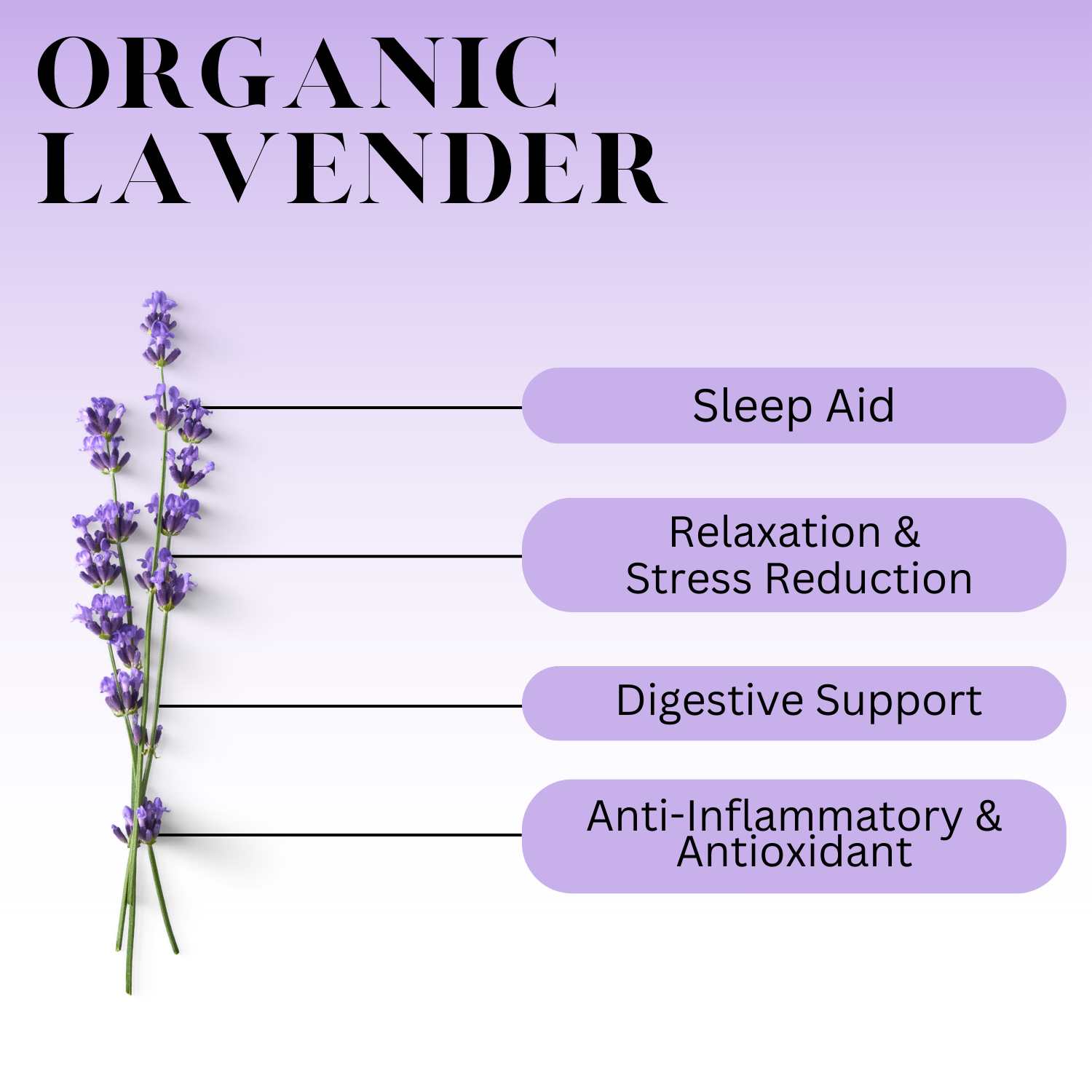 ORGANIC LAVENDER

Sleep Aid

Relaxation & Stress Reduction

Digestive Support

Anti-Inflammatory & Antioxidant